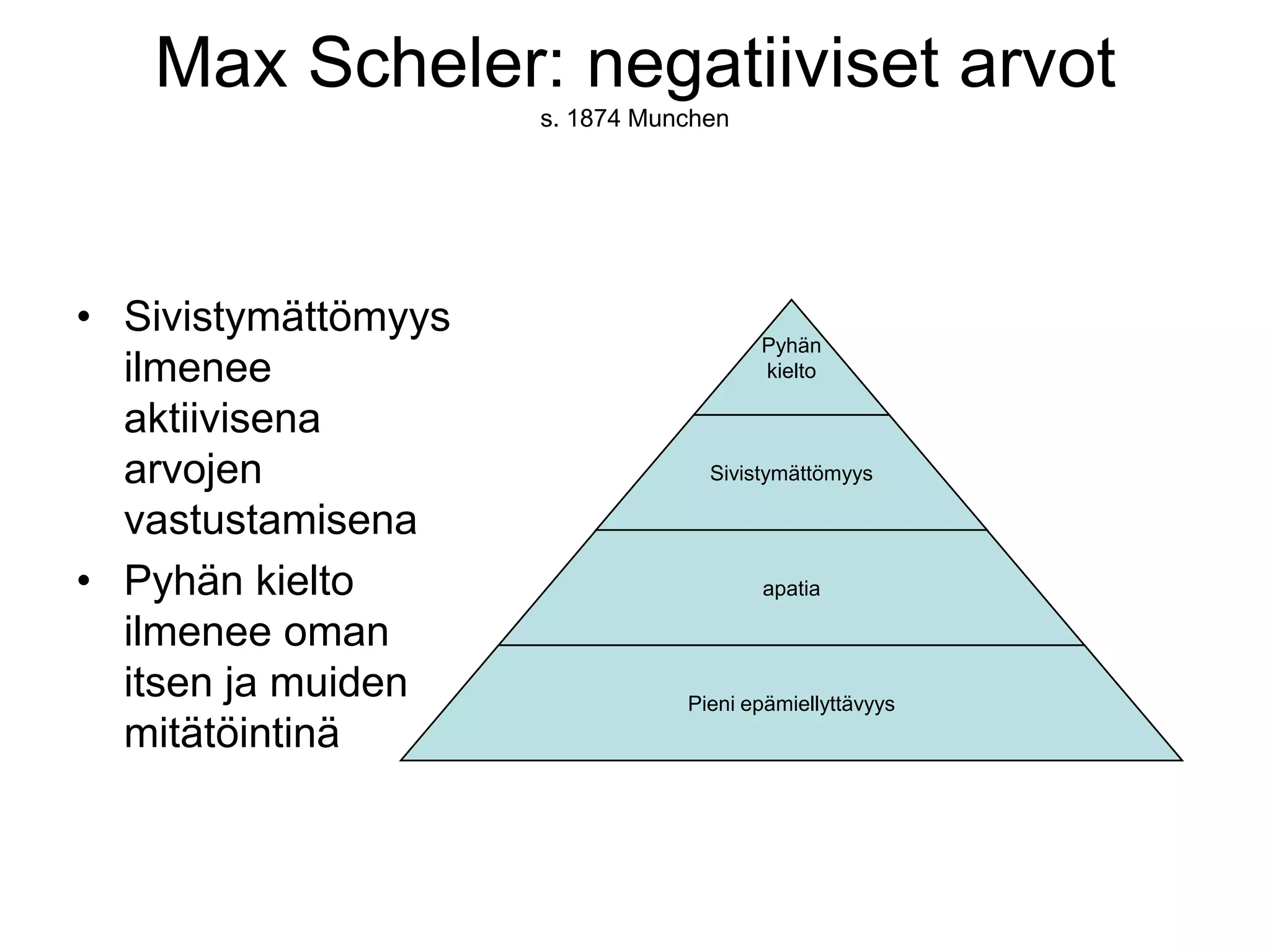 Max Scheler: negatiiviset arvot
s. 1874 Munchen

• Sivistymättömyys ilmenee aktiivisena arvojen vastustamisena
• Pyhän kielto ilmenee oman itsen ja muiden mitätöintinä

Pyhän kielto
Sivistymättömyys
apatia
Pieni epämiellyttävyys